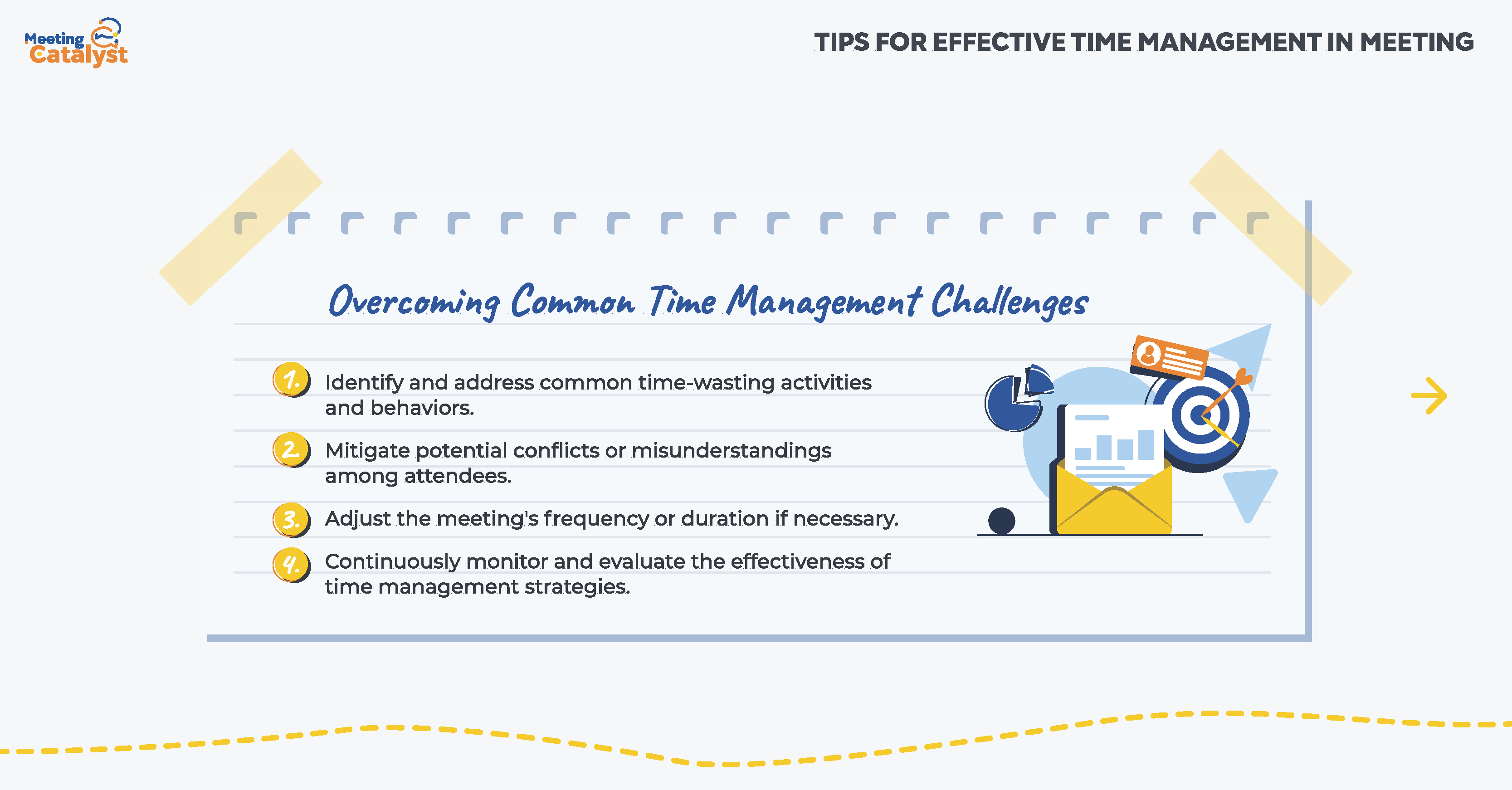 Meeting Catalyst

TIPS FOR EFFECTIVE TIME MANAGEMENT IN MEETING

Overcoming Common Time Management Challenges

1. Identify and address common time-wasting activities and behaviors.

2. Mitigate potential conflicts or misunderstandings among attendees.

3. Adjust the meeting's frequency or duration if necessary.

4. Continuously monitor and evaluate the effectiveness of time management strategies.